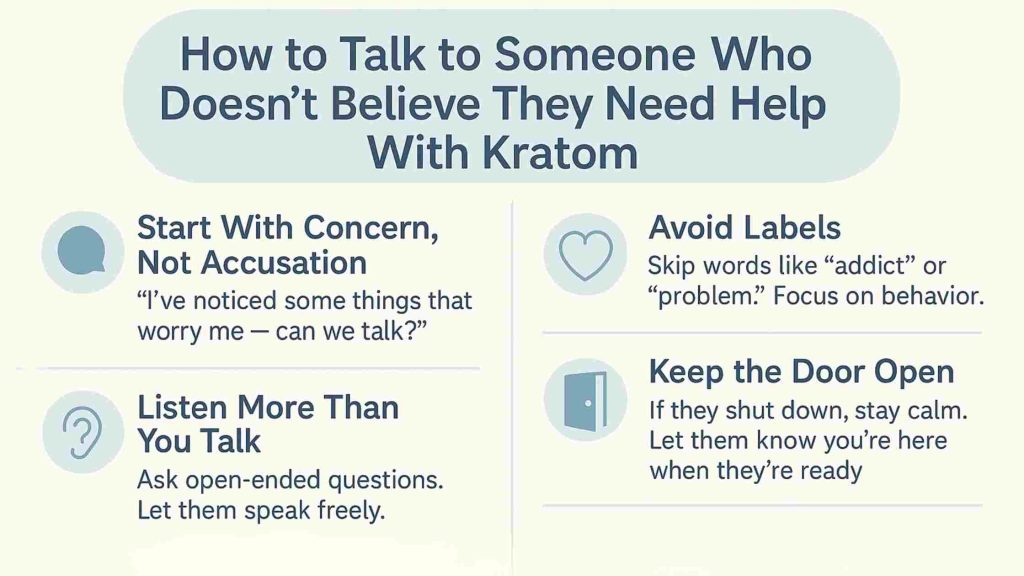 How to Talk to Someone Who Doesn’t Believe They Need Help With Kratom

Start With Concern, Not Accusation
“I’ve noticed some things that worry me — can we talk?”

Listen More Than You Talk
Ask open-ended questions. Let them speak freely.

Avoid Labels
Skip words like “addict” or “problem.” Focus on behavior.

Keep the Door Open
If they shut down, stay calm. Let them know you’re here when they’re ready